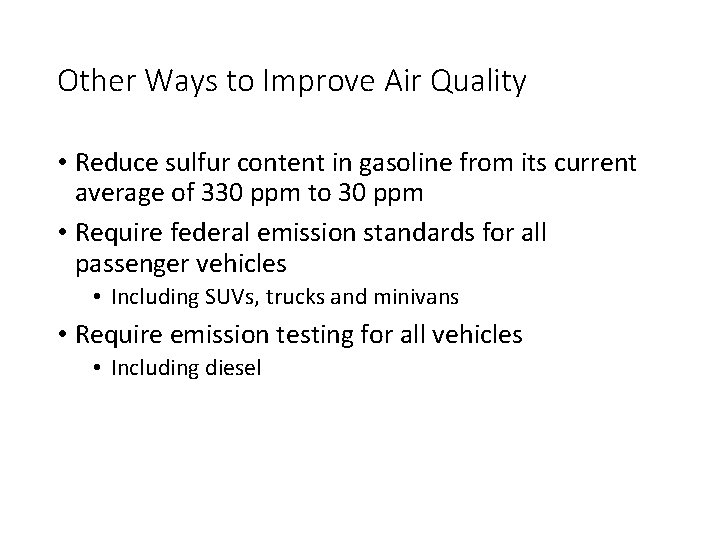 Other Ways to Improve Air Quality

• Reduce sulfur content in gasoline from its current average of 330 ppm to 30 ppm
• Require federal emission standards for all passenger vehicles
  • Including SUVs, trucks and minivans
• Require emission testing for all vehicles
  • Including diesel